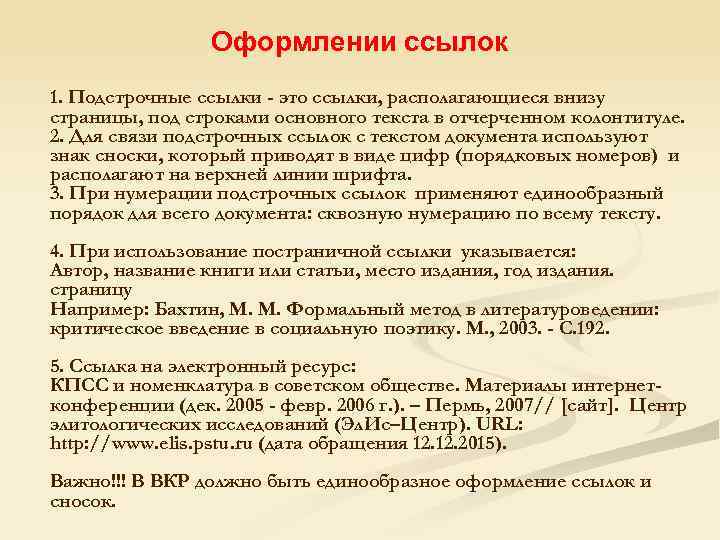 Оформлении ссылок

1. Подстрочные ссылки - это ссылки, располагающиеся внизу страницы, под строками основного текста в отчерченном колонтитуле.
2. Для связи подстрочных ссылок с текстом документа используют знак сноски, который приводят в виде цифр (порядковых номеров) и располагают на верхней линии шрифта.
3. При нумерации подстрочных ссылок применяют единообразный порядок для всего документа: сквозную нумерацию по всему тексту.

4. При использование постраничной ссылки указывается:
Автор, название книги или статьи, место издания, год издания. страницу
Например: Бахтин, М. М. Формальный метод в литературоведении: критическое введение в социальную поэтику. М., 2003. - С.192.

5. Ссылка на электронный ресурс:
КПСС и номенклатура в советском обществе. Материалы интернет-конференции (дек. 2005 - февр. 2006 г.). – Пермь, 2007// [сайт]. Центр элитологических исследований (ЭлИс–Центр). URL: http://www.elis.pstu.ru (дата обращения 12.12.2015).

Важно!!! В ВКР должно быть единообразное оформление ссылок и сносок.